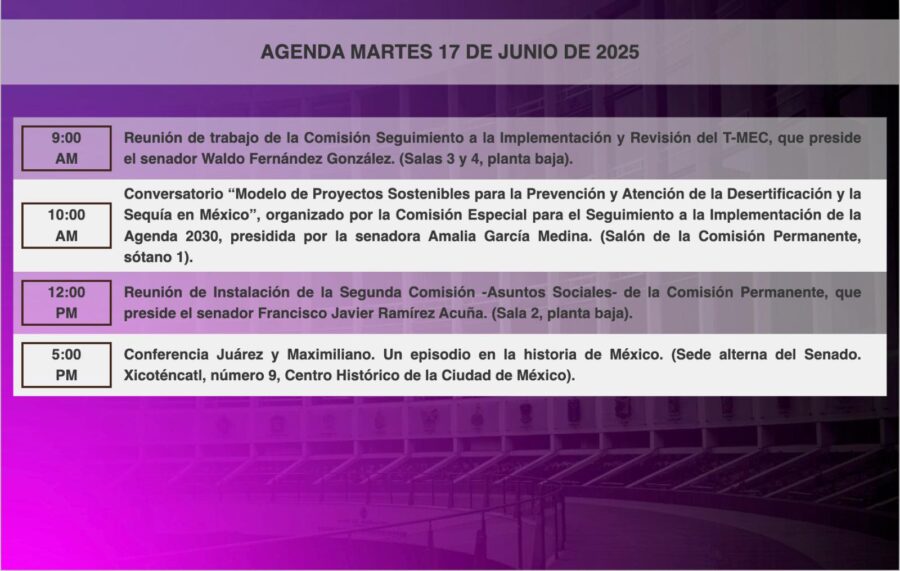 AGENDA MARTES 17 DE JUNIO DE 2025

| | |
|---|---|
| 9:00 AM | Reunión de trabajo de la Comisión Seguimiento a la Implementación y Revisión del T-MEC, que preside el senador Waldo Fernández González. (Salas 3 y 4, planta baja). |
| 10:00 AM | Conversatorio “Modelo de Proyectos Sostenibles para la Prevención y Atención de la Desertificación y la Sequía en México”, organizado por la Comisión Especial para el Seguimiento a la Implementación de la Agenda 2030, presidida por la senadora Amalia García Medina. (Salón de la Comisión Permanente, sótano 1). |
| 12:00 PM | Reunión de Instalación de la Segunda Comisión -Asuntos Sociales- de la Comisión Permanente, que preside el senador Francisco Javier Ramírez Acuña. (Sala 2, planta baja). |
| 5:00 PM | Conferencia Juárez y Maximiliano. Un episodio en la historia de México. (Sede alterna del Senado. Xicoténcatl, número 9, Centro Histórico de la Ciudad de México). |